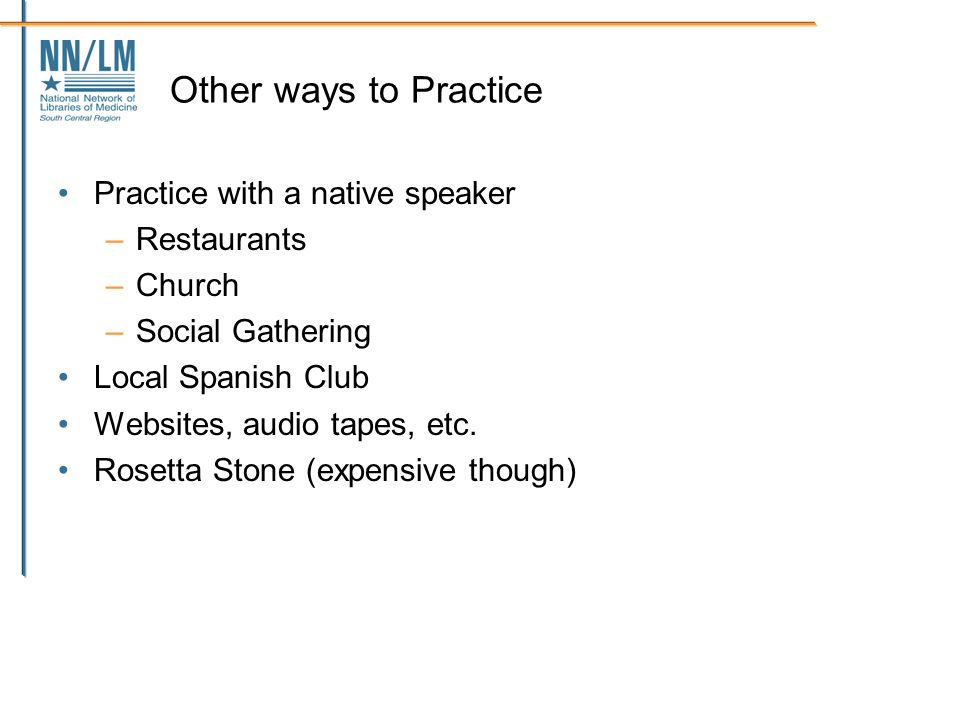 NN/LM
National Network of Libraries of Medicine
South Central Region

Other ways to Practice

• Practice with a native speaker
– Restaurants
– Church
– Social Gathering
• Local Spanish Club
• Websites, audio tapes, etc.
• Rosetta Stone (expensive though)